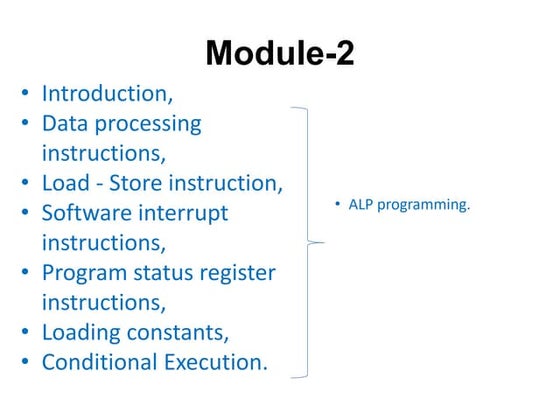 Module-2

• Introduction,
• Data processing instructions,
• Load - Store instruction,
• Software interrupt instructions,
• Program status register instructions,
• Loading constants,
• Conditional Execution.

• ALP programming.